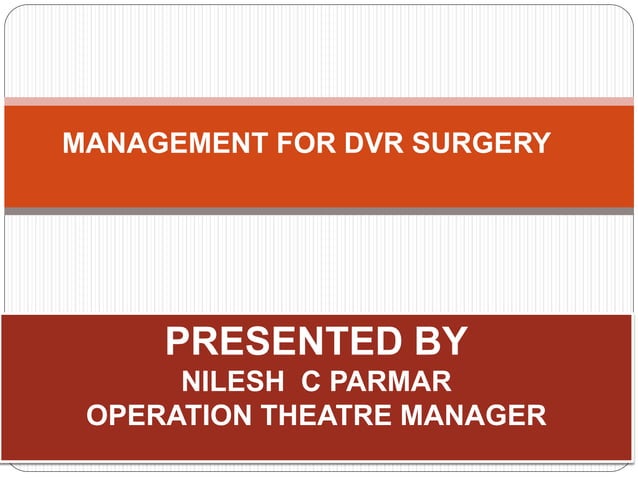 MANAGEMENT FOR DVR SURGERY

PRESENTED BY
NILESH C PARMAR
OPERATION THEATRE MANAGER